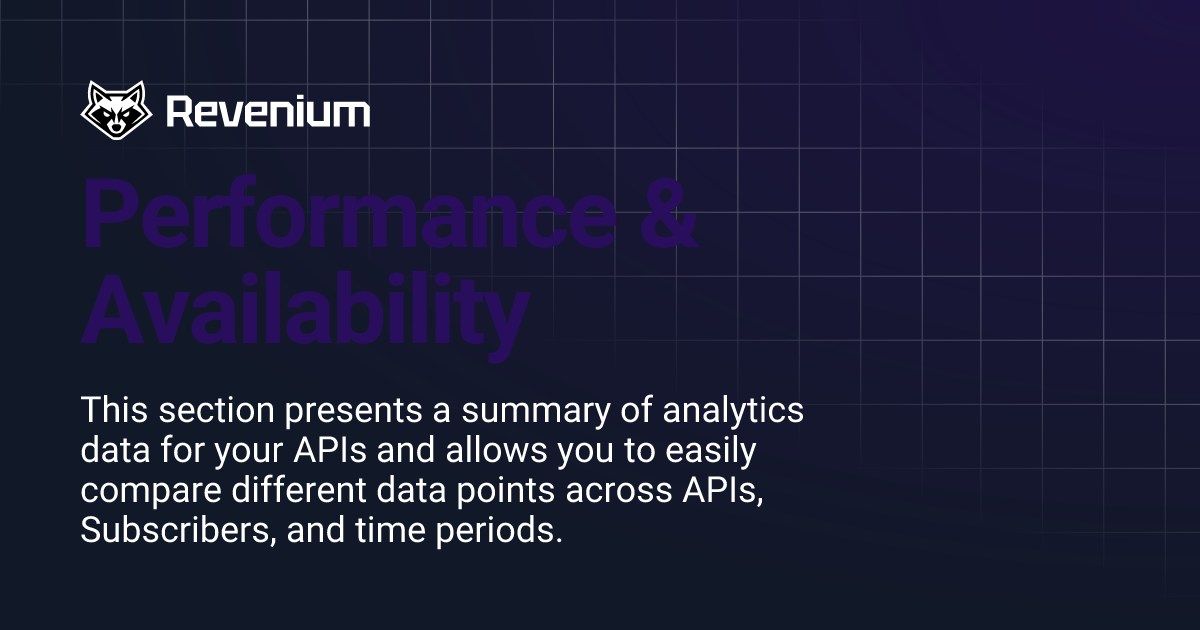 Revenium

Performance & Availability

This section presents a summary of analytics data for your APIs and allows you to easily compare different data points across APIs, Subscribers, and time periods.